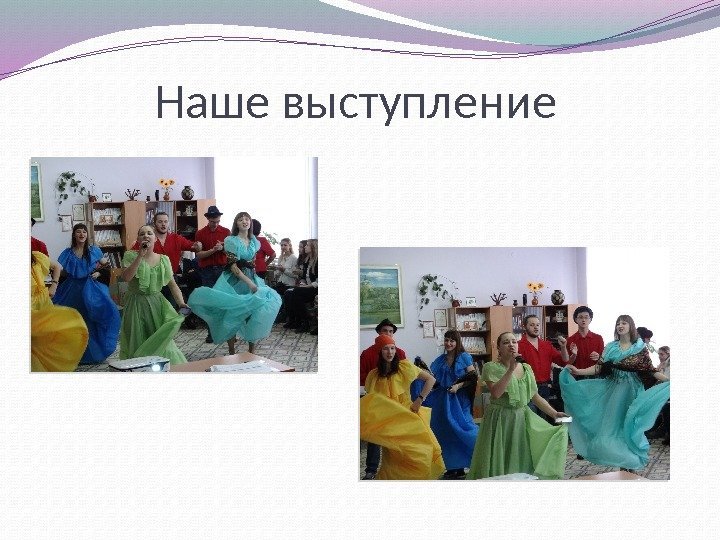 Наше выступление